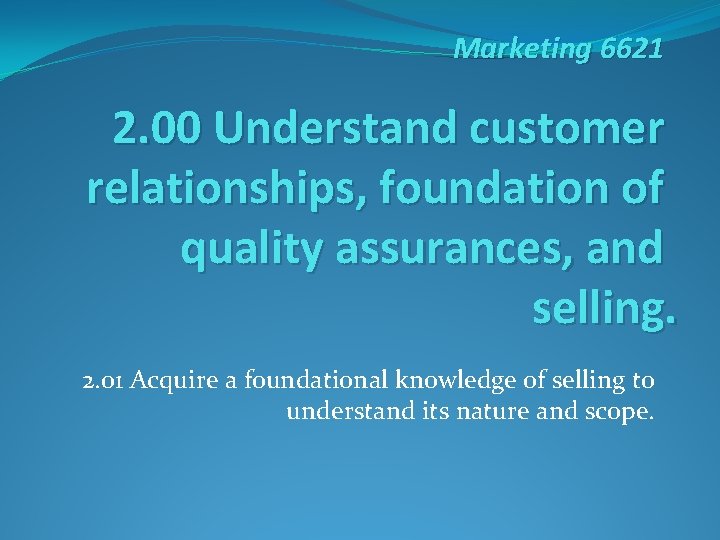 Marketing 6621

2.00 Understand customer relationships, foundation of quality assurances, and selling.

2.01 Acquire a foundational knowledge of selling to understand its nature and scope.